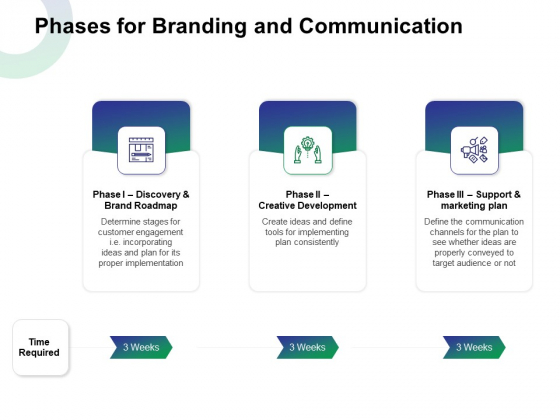 Phases for Branding and Communication

Phase I – Discovery & Brand Roadmap

Determine stages for customer engagement i.e. incorporating ideas and plan for its proper implementation

Phase II – Creative Development

Create ideas and define tools for implementing plan consistently

Phase III – Support & marketing plan

Define the communication channels for the plan to see whether ideas are properly conveyed to target audience or not

Time Required

3 Weeks

3 Weeks

3 Weeks